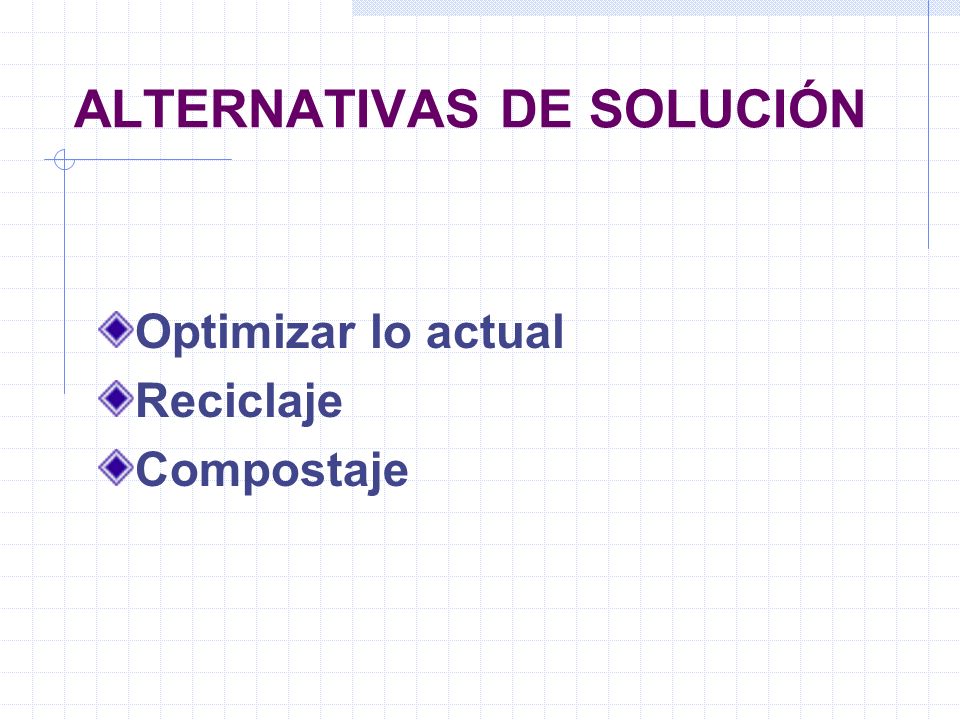 ALTERNATIVAS DE SOLUCIÓN

Optimizar lo actual
Reciclaje
Compostaje